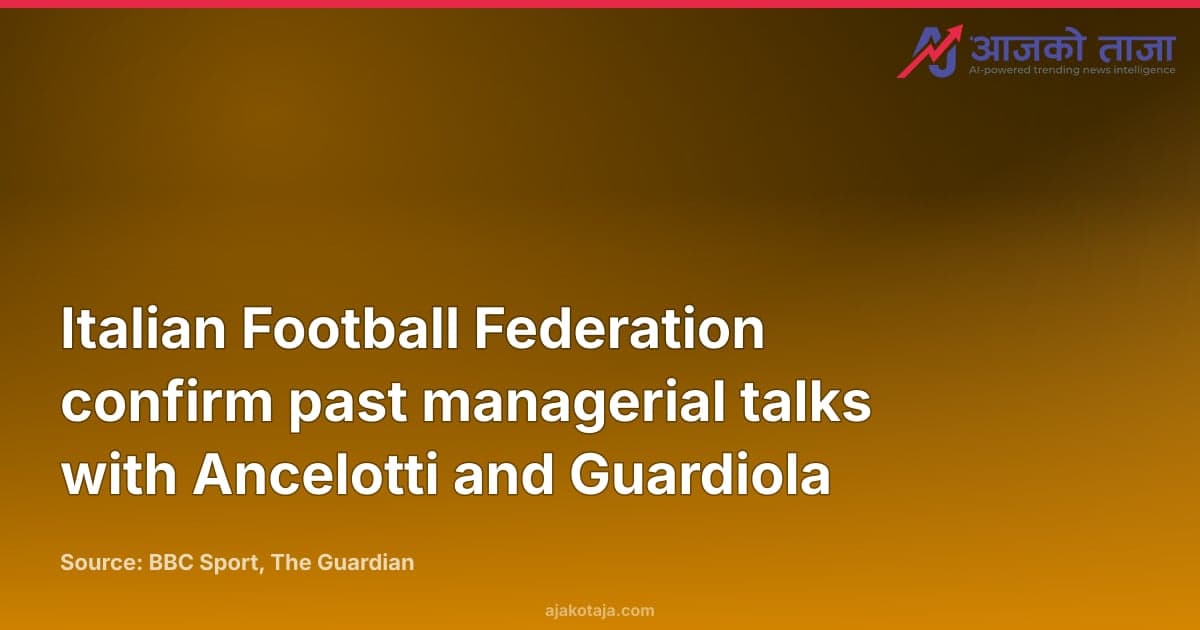 आजको ताजा
AI-powered trending news intelligence

Italian Football Federation confirm past managerial talks with Ancelotti and Guardiola

Source: BBC Sport, The Guardian

ajakotaja.com